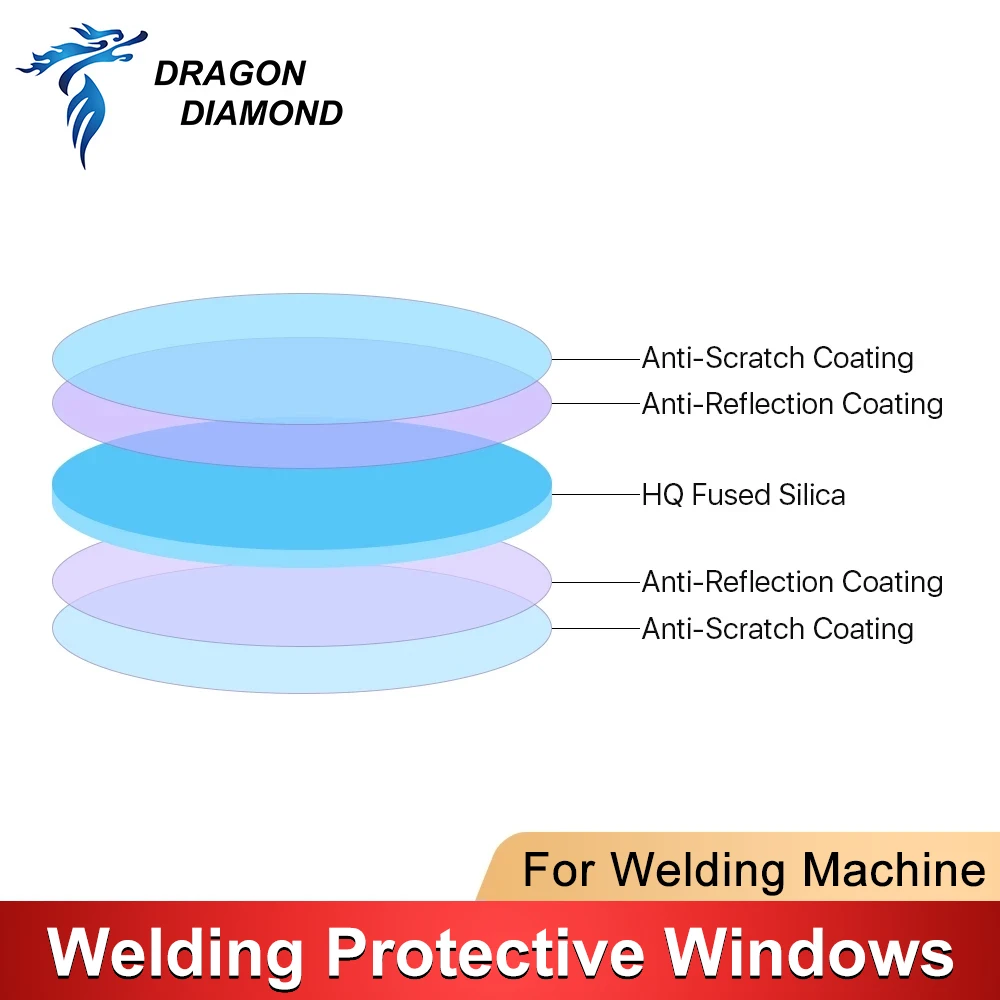 DRAGON
DIAMOND

Anti-Scratch Coating
Anti-Reflection Coating
HQ Fused Silica
Anti-Reflection Coating
Anti-Scratch Coating

For Welding Machine

Welding Protective Windows